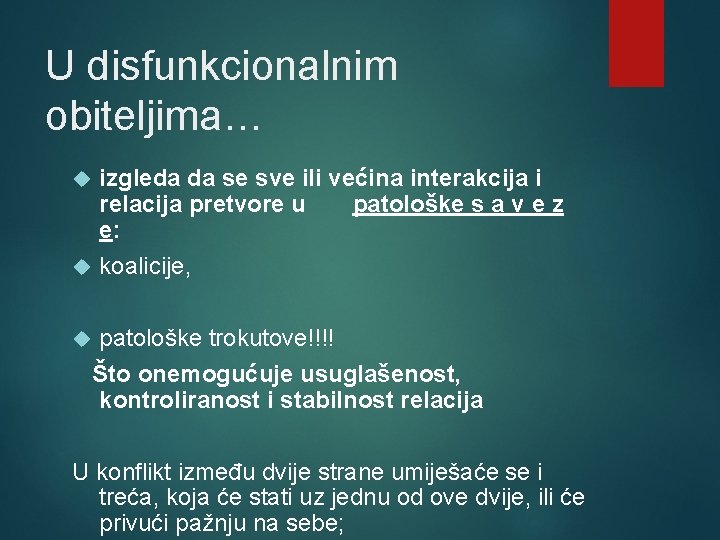 U disfunkcionalnim obiteljima…

izgleda da se sve ili većina interakcija i relacija pretvore u patološke s a v e z e:

koalicije,

patološke trokutove!!!!

Što onemogućuje usuglašenost, kontroliranost i stabilnost relacija

U konflikt između dvije strane umiješaće se i treća, koja će stati uz jednu od ove dvije, ili će privući pažnju na sebe;